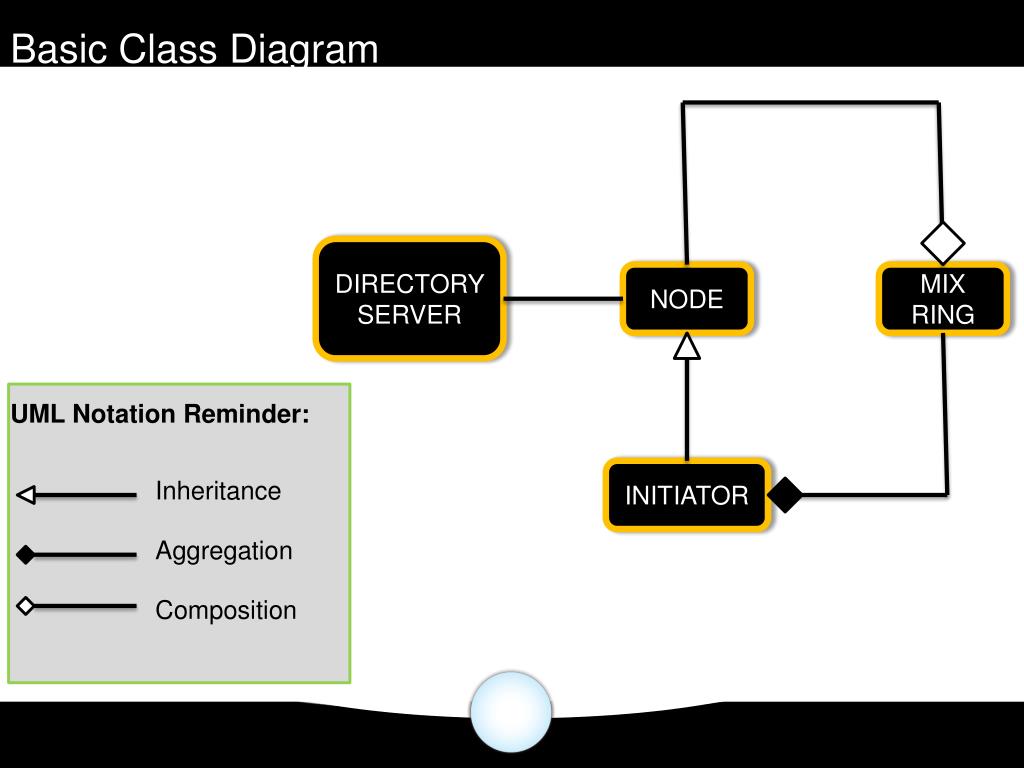 Basic Class Diagram

DIRECTORY SERVER

NODE

MIX RING

INITIATOR

UML Notation Reminder:

Inheritance

Aggregation

Composition